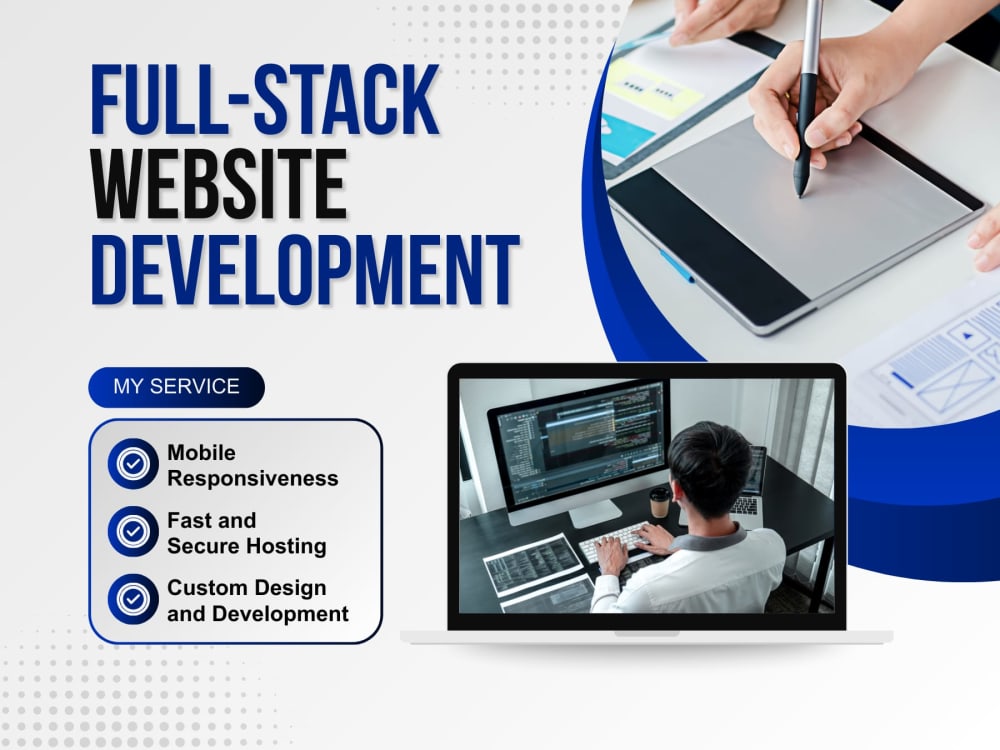 FULL-STACK WEBSITE DEVELOPMENT

MY SERVICE

Mobile Responsiveness

Fast and Secure Hosting

Custom Design and Development